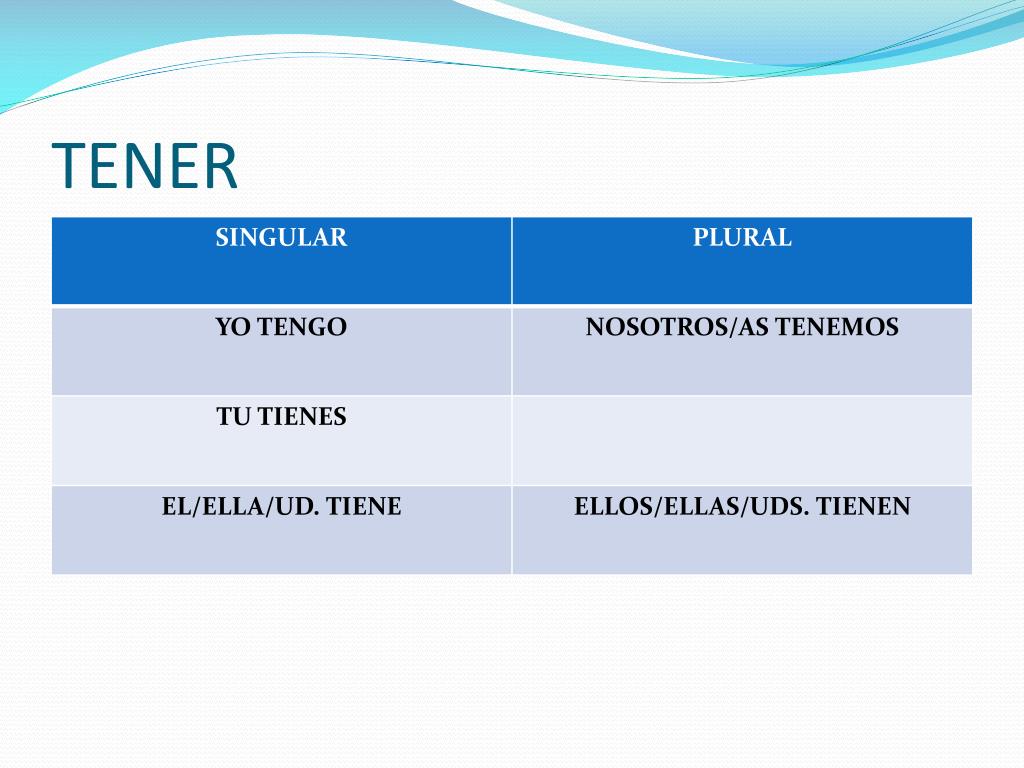 TENER

| SINGULAR | PLURAL |
|---|---|
| YO TENGO | NOSOTROS/AS TENEMOS |
| TU TIENES | |
| EL/ELLA/UD. TIENE | ELLOS/ELLAS/UDS. TIENEN |